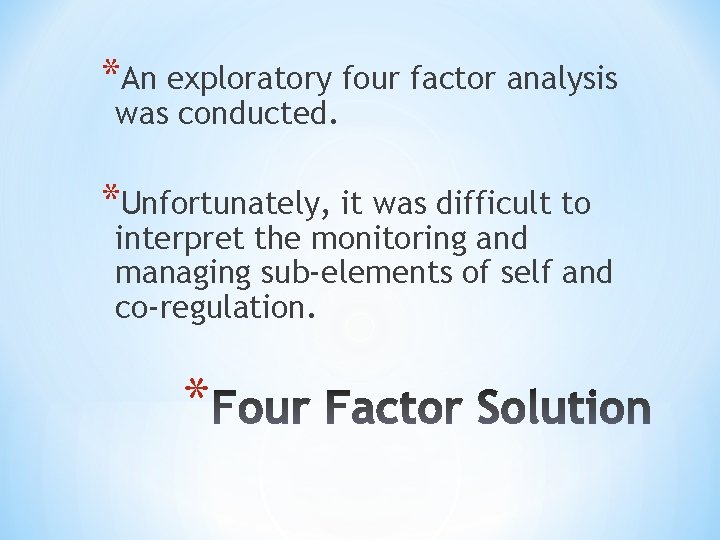 *An exploratory four factor analysis was conducted.

*Unfortunately, it was difficult to interpret the monitoring and managing sub-elements of self and co-regulation.

*Four Factor Solution